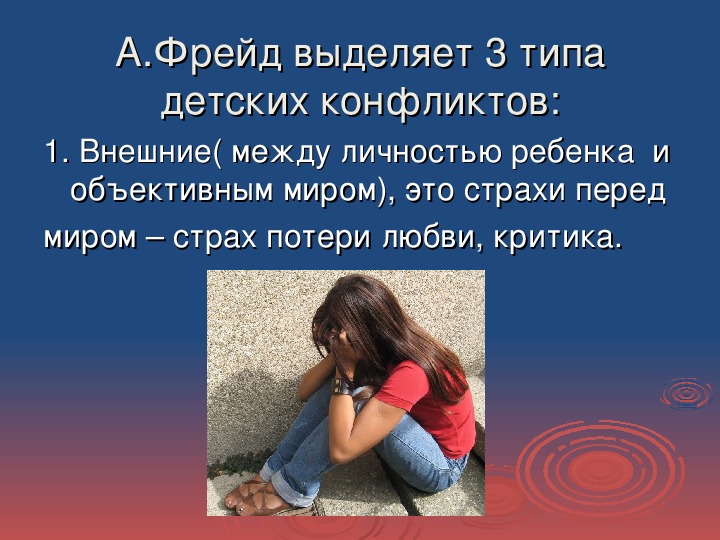 А.Фрейд выделяет 3 типа детских конфликтов:

1. Внешние( между личностью ребенка и объективным миром), это страхи перед

миром – страх потери любви, критика.